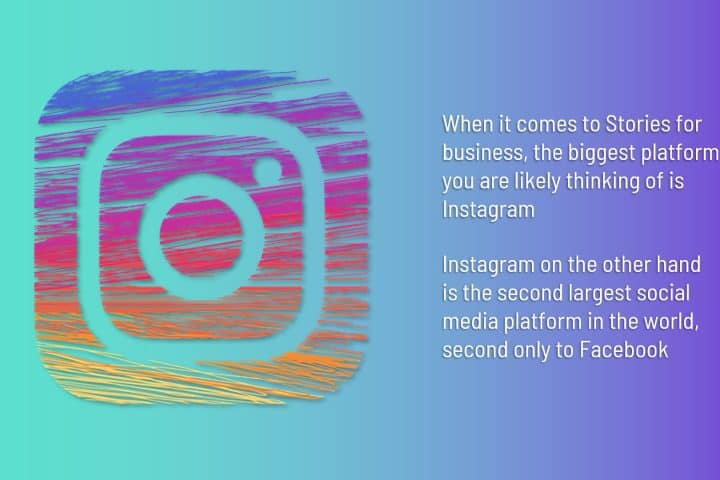 When it comes to Stories for business, the biggest platform you are likely thinking of is Instagram

Instagram on the other hand is the second largest social media platform in the world, second only to Facebook